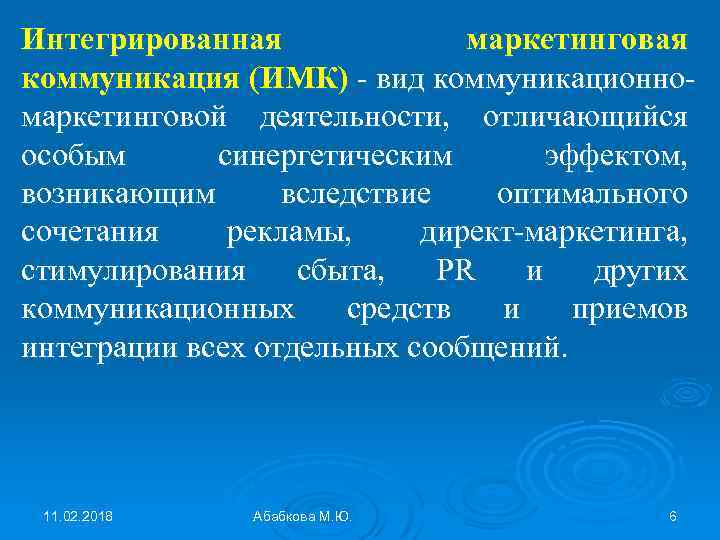 Интегрированная маркетинговая коммуникация (ИМК) - вид коммуникационно-маркетинговой деятельности, отличающийся особым синергетическим эффектом, возникающим вследствие оптимального сочетания рекламы, директ-маркетинга, стимулирования сбыта, PR и других коммуникационных средств и приемов интеграции всех отдельных сообщений.

11.02.2018 Абабкова М.Ю. 6